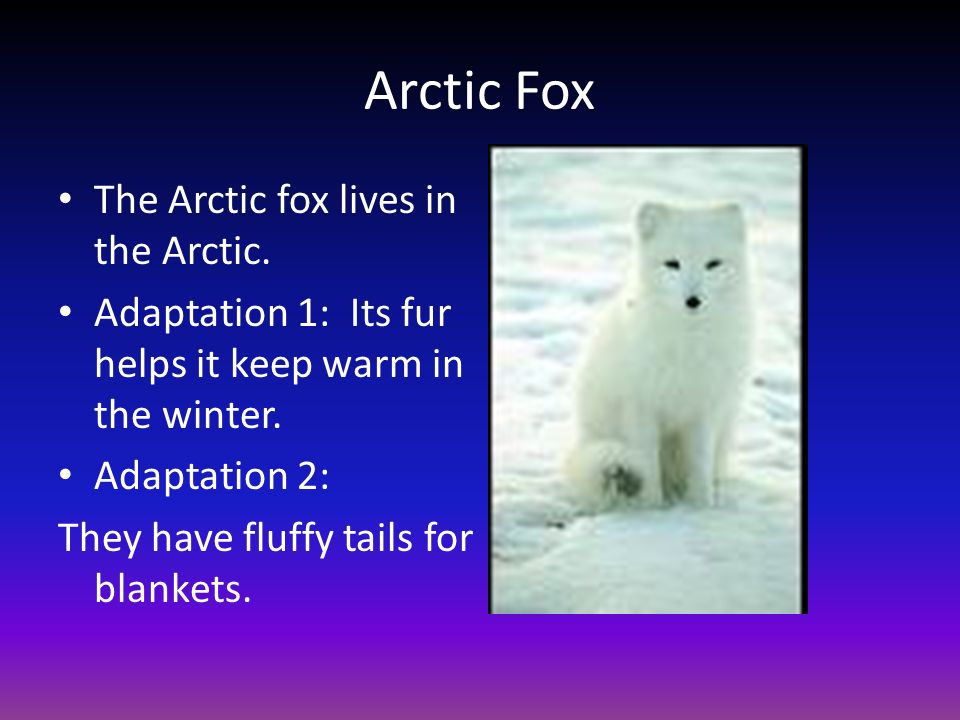 Arctic Fox

• The Arctic fox lives in the Arctic.

• Adaptation 1: Its fur helps it keep warm in the winter.

• Adaptation 2:

They have fluffy tails for blankets.